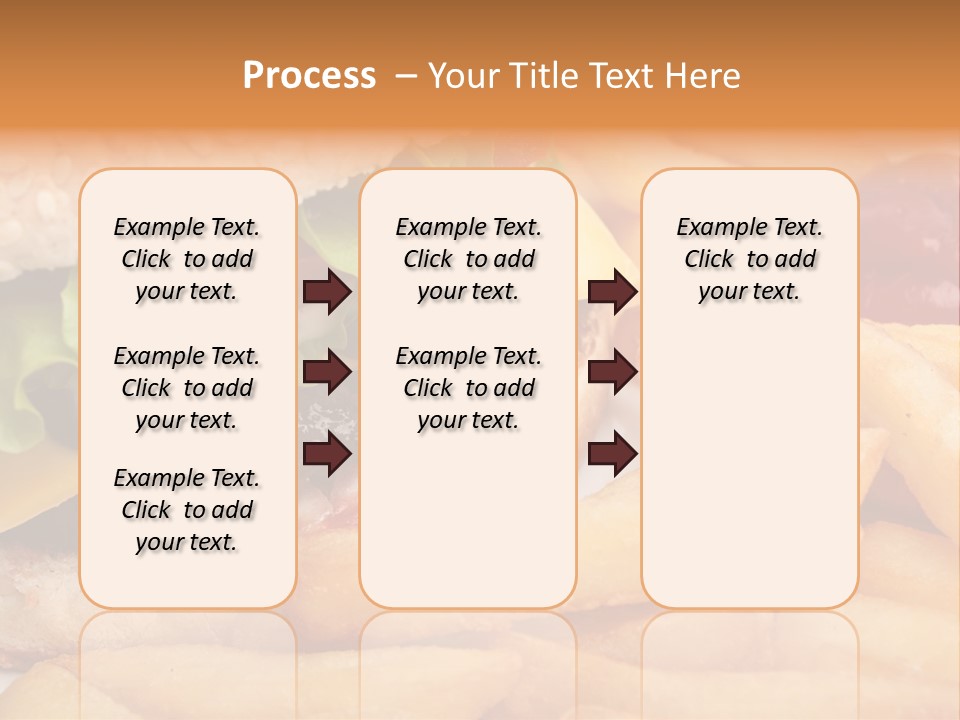 Process – Your Title Text Here

Example Text. Click to add your text.

Example Text. Click to add your text.

Example Text. Click to add your text.

Example Text. Click to add your text.

Example Text. Click to add your text.

Example Text. Click to add your text.